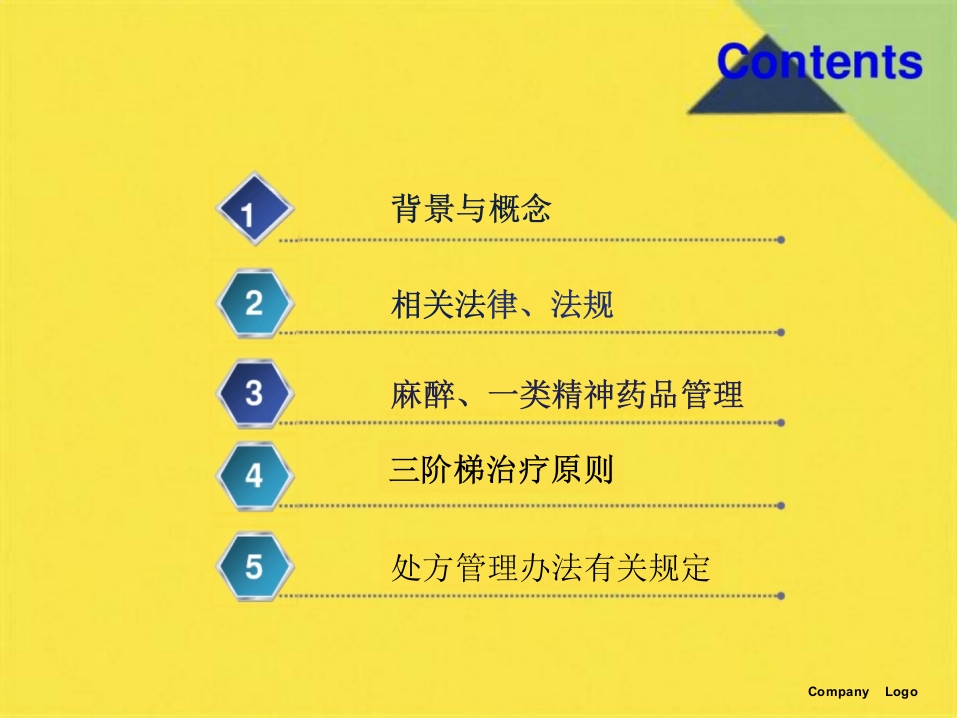 Contents

1 背景与概念

2 相关法律、法规

3 麻醉、一类精神药品管理

4 三阶梯治疗原则

5 处方管理办法有关规定

Company Logo